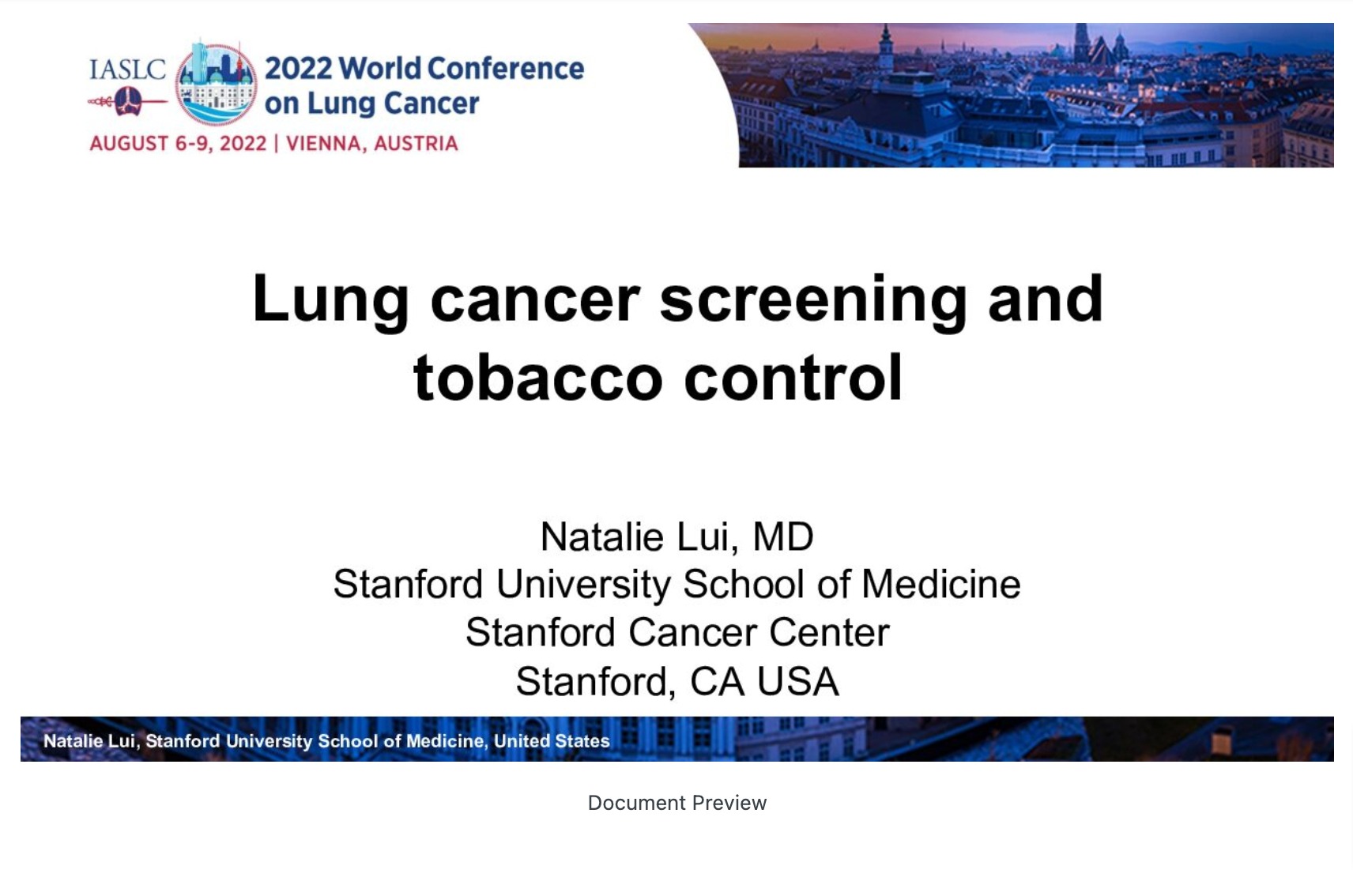 IASLC 2022 World Conference on Lung Cancer
AUGUST 6-9, 2022 | VIENNA, AUSTRIA

Lung cancer screening and tobacco control

Natalie Lui, MD
Stanford University School of Medicine
Stanford Cancer Center
Stanford, CA USA

Natalie Lui, Stanford University School of Medicine, United States

Document Preview